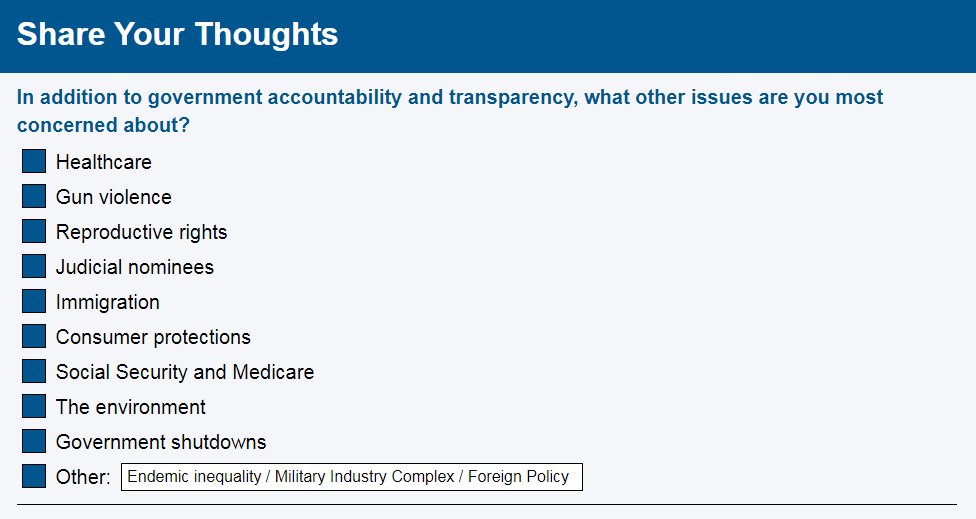 Share Your Thoughts

In addition to government accountability and transparency, what other issues are you most concerned about?

Healthcare
Gun violence
Reproductive rights
Judicial nominees
Immigration
Consumer protections
Social Security and Medicare
The environment
Government shutdowns
Other: Endemic inequality / Military Industry Complex / Foreign Policy